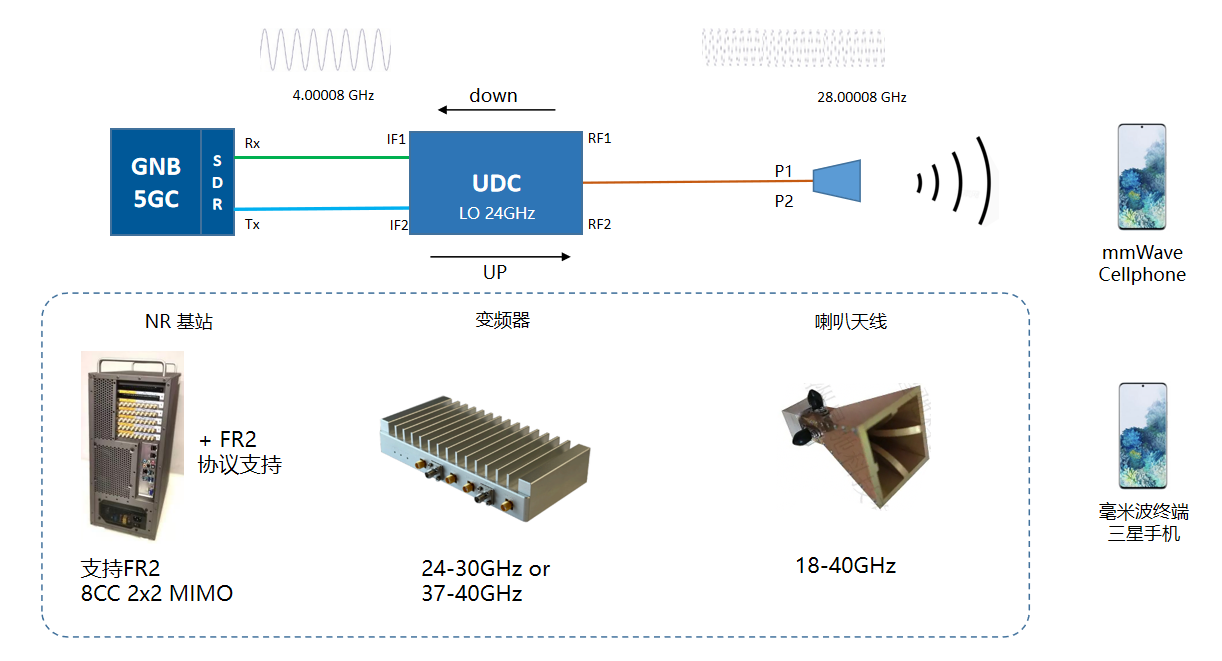 4.00008 GHz

down

28.00008 GHz

GNB
5GC

S
D
R

Rx

Tx

IF1

IF2

UDC
LO 24GHz

RF1

RF2

UP

P1

P2

mmWave
Cellphone

NR 基站

+ FR2
协议支持

支持FR2
8CC 2x2 MIMO

变频器

24-30GHz or
37-40GHz

喇叭天线

18-40GHz

毫米波终端
三星手机